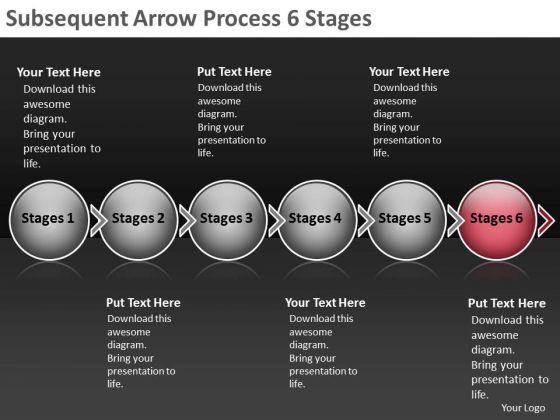 Subsequent Arrow Process 6 Stages

Your Text Here
Download this awesome diagram.
Bring your presentation to life.

Put Text Here
Download this awesome diagram.
Bring your presentation to life.

Your Text Here
Download this awesome diagram.
Bring your presentation to life.

Stages 1

Stages 2

Stages 3

Stages 4

Stages 5

Stages 6

Put Text Here
Download this awesome diagram.
Bring your presentation to life.

Your Text Here
Download this awesome diagram.
Bring your presentation to life.

Put Text Here
Download this awesome diagram.
Bring your presentation to life.

Your Logo